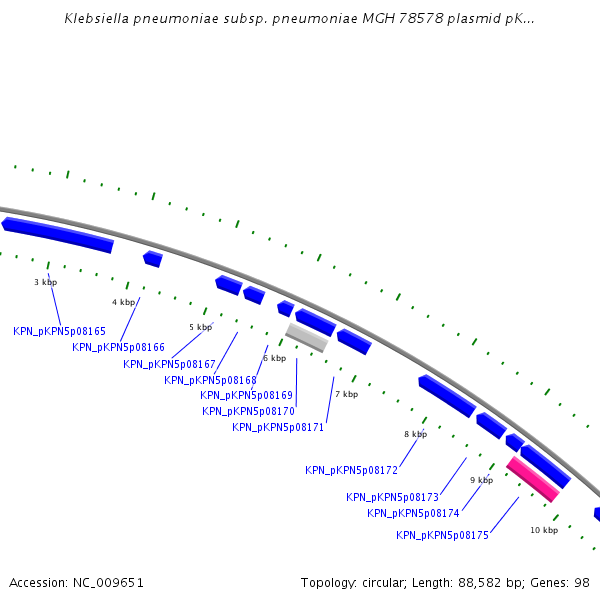 Klebsiella pneumoniae subsp. pneumoniae MGH 78578 plasmid pK...

3 kbp

4 kbp

5 kbp

6 kbp

7 kbp

8 kbp

9 kbp

10 kbp

KPN_pKPN5p08165

KPN_pKPN5p08166

KPN_pKPN5p08167

KPN_pKPN5p08168

KPN_pKPN5p08169

KPN_pKPN5p08170

KPN_pKPN5p08171

KPN_pKPN5p08172

KPN_pKPN5p08173

KPN_pKPN5p08174

KPN_pKPN5p08175

Accession: NC_009651

Topology: circular; Length: 88,582 bp; Genes: 98